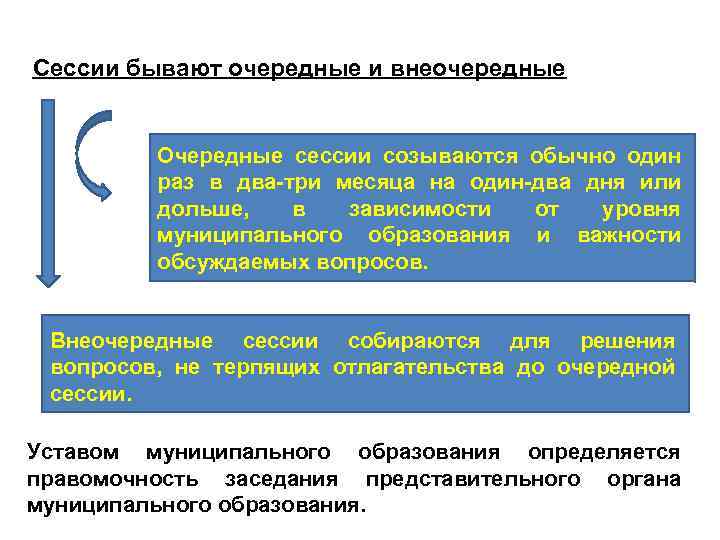 Сессии бывают очередные и внеочередные

Очередные сессии созываются обычно один раз в два-три месяца на один-два дня или дольше, в зависимости от уровня муниципального образования и важности обсуждаемых вопросов.

Внеочередные сессии собираются для решения вопросов, не терпящих отлагательства до очередной сессии.

Уставом муниципального образования определяется правомочность заседания представительного органа муниципального образования.